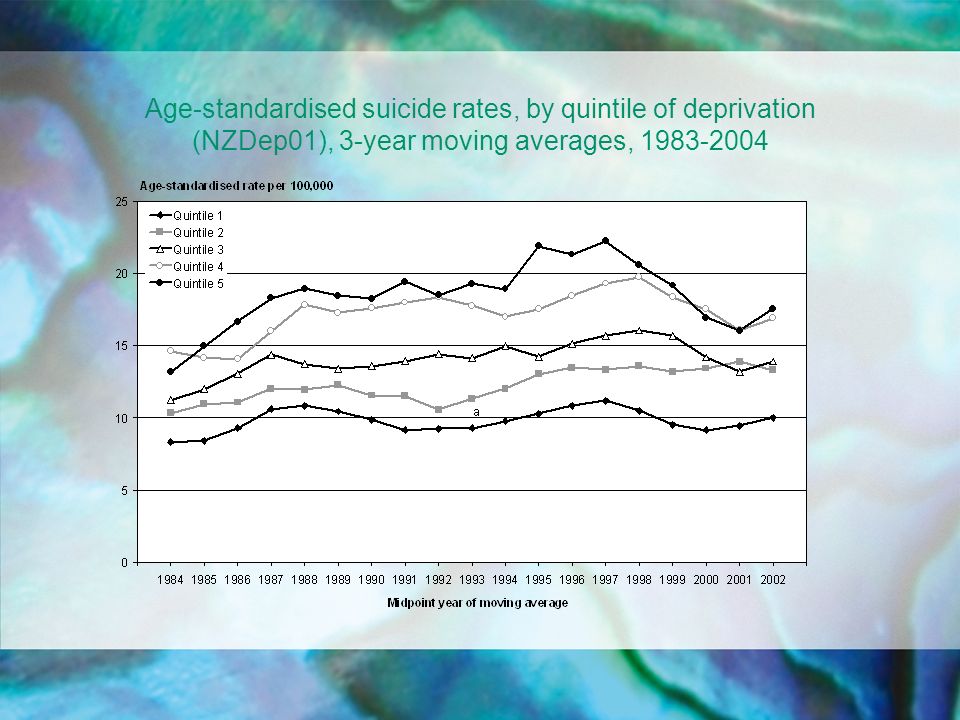 Age-standardised suicide rates, by quintile of deprivation (NZDep01), 3-year moving averages, 1983-2004

Age-standardised rate per 100,000

25
20
15
10
5
0

Quintile 1
Quintile 2
Quintile 3
Quintile 4
Quintile 5

a

1984 1985 1986 1987 1988 1989 1990 1991 1992 1993 1994 1995 1996 1997 1998 1999 2000 2001 2002

Midpoint year of moving average